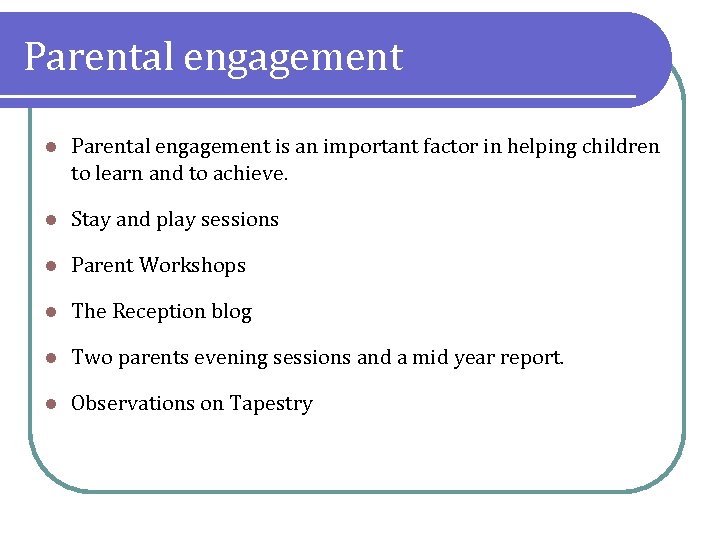 Parental engagement

- Parental engagement is an important factor in helping children to learn and to achieve.
- Stay and play sessions
- Parent Workshops
- The Reception blog
- Two parents evening sessions and a mid year report.
- Observations on Tapestry